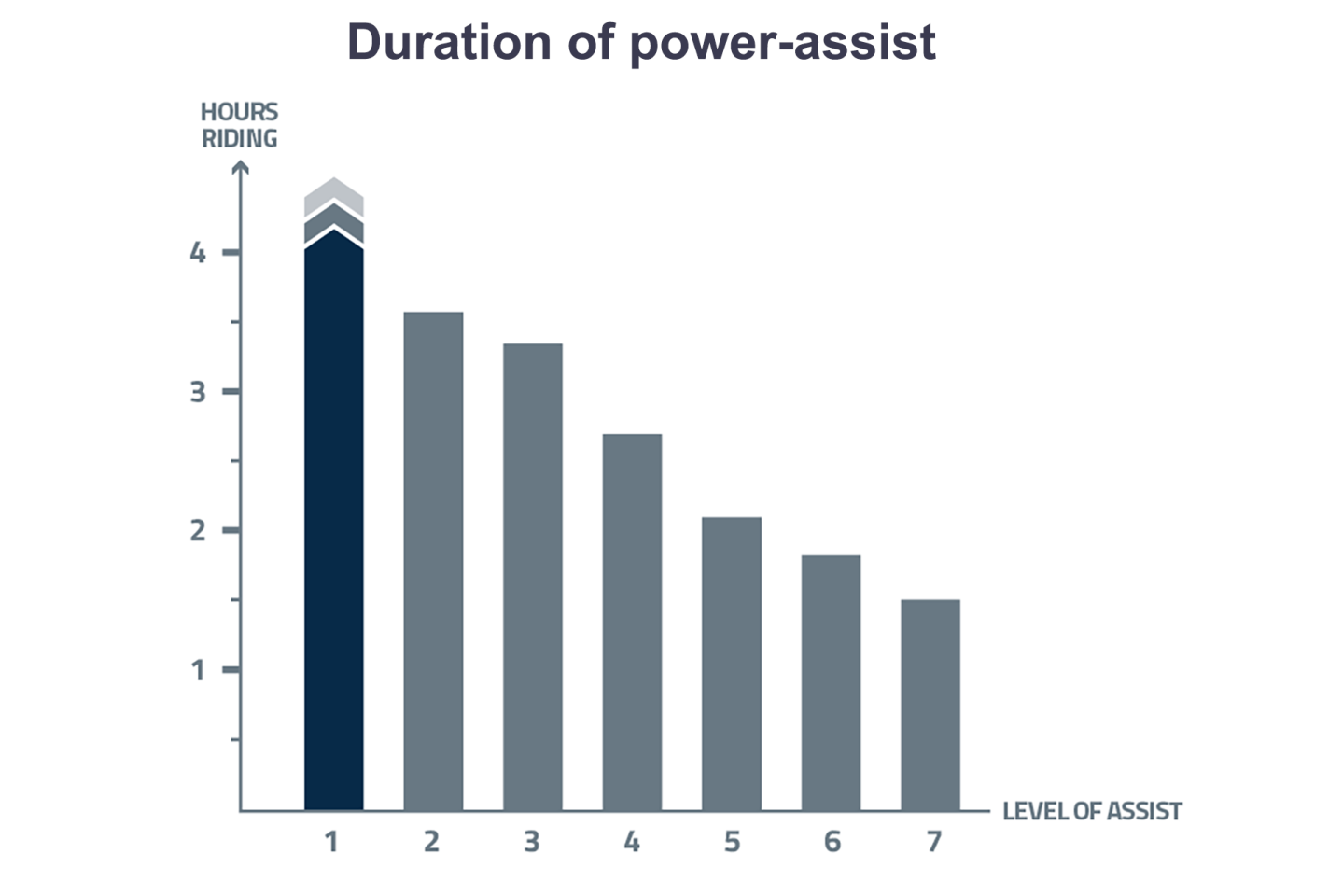 Duration of power-assist

HOURS RIDING

4
3
2
1

1 2 3 4 5 6 7

LEVEL OF ASSIST